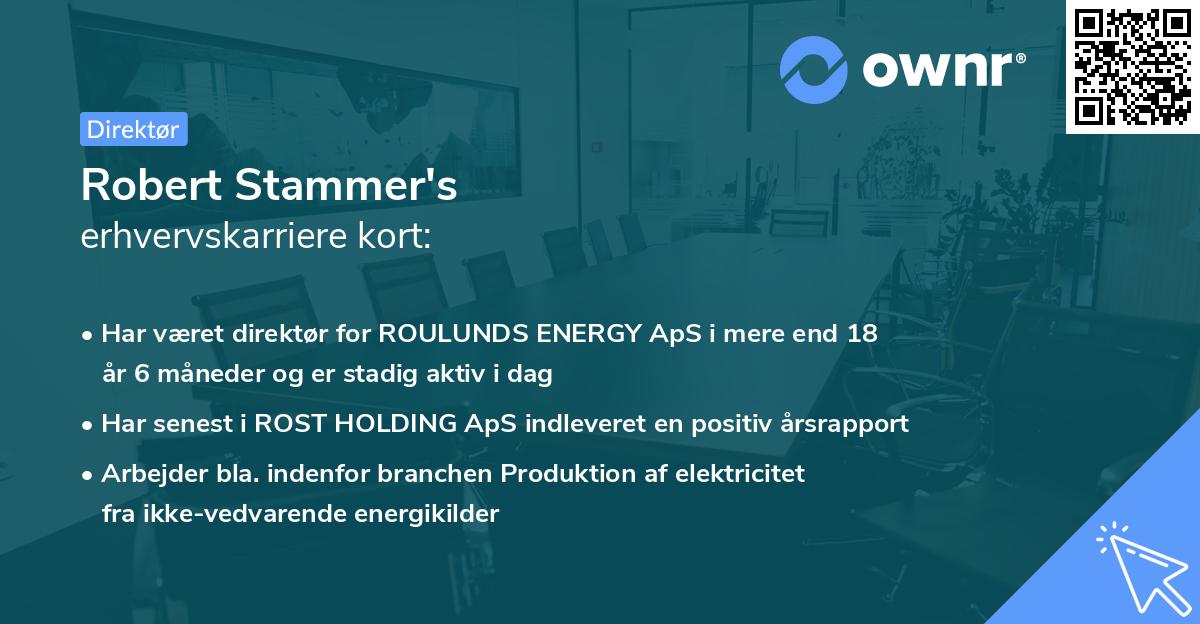 ownr®

Direktør

Robert Stammer's
erhvervskarriere kort:

• Har været direktør for ROULUNDS ENERGY ApS i mere end 18 år 6 måneder og er stadig aktiv i dag

• Har senest i ROST HOLDING ApS indleveret en positiv årsrapport

• Arbejder bla. indenfor branchen Produktion af elektricitet fra ikke-vedvarende energikilder